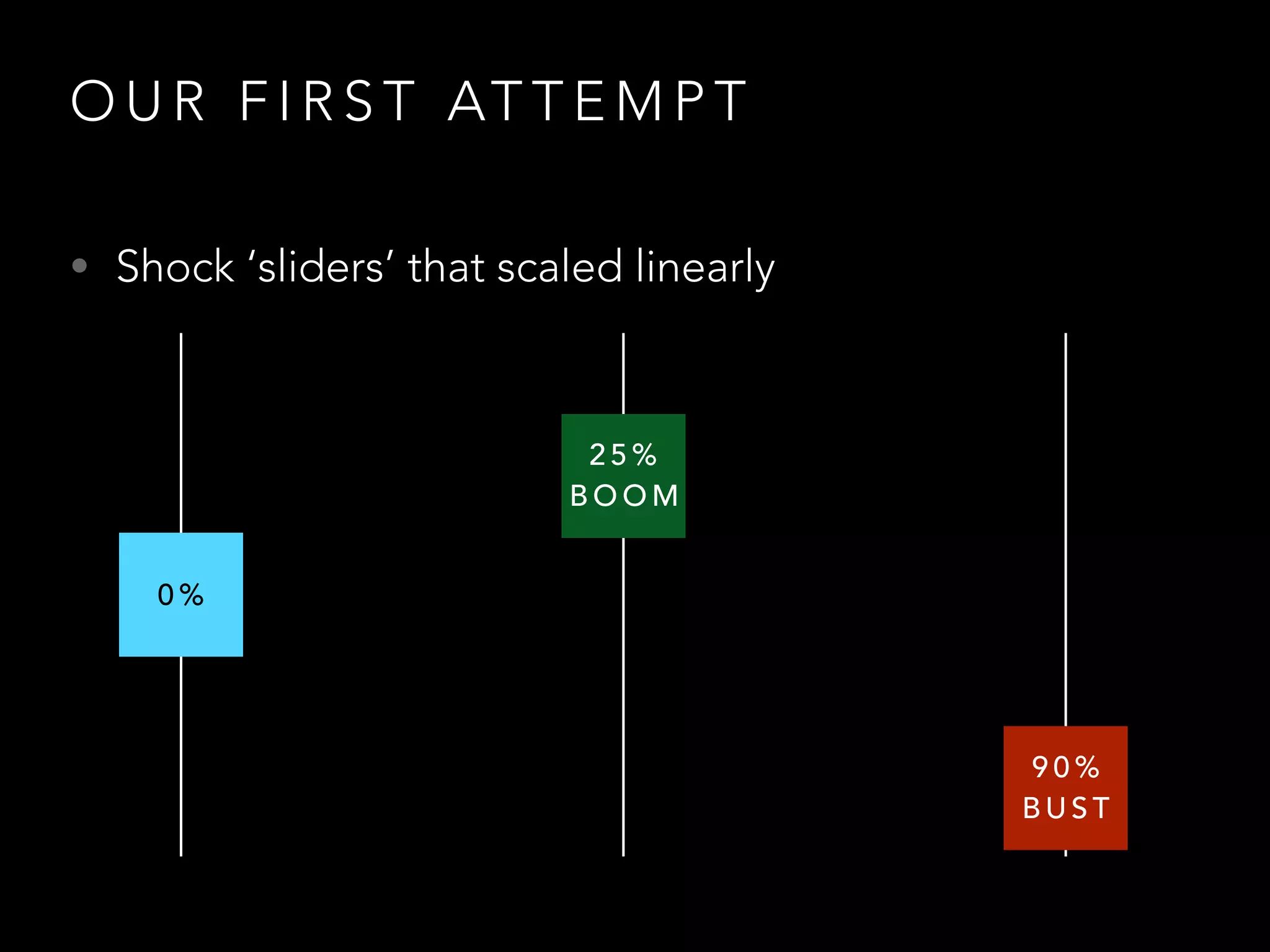 OUR FIRST ATTEMPT

• Shock ‘sliders’ that scaled linearly

0%

25%
BOOM

90%
BUST